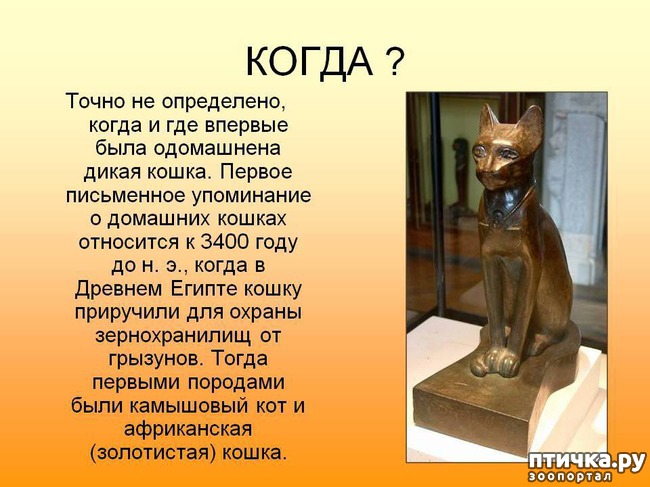 КОГДА ?

Точно не определено, когда и где впервые была одомашнена дикая кошка. Первое письменное упоминание о домашних кошках относится к 3400 году до н. э., когда в Древнем Египте кошку приручили для охраны зернохранилищ от грызунов. Тогда первыми породами были камышовый кот и африканская (золотистая) кошка.

птичка.ру
зоопортал